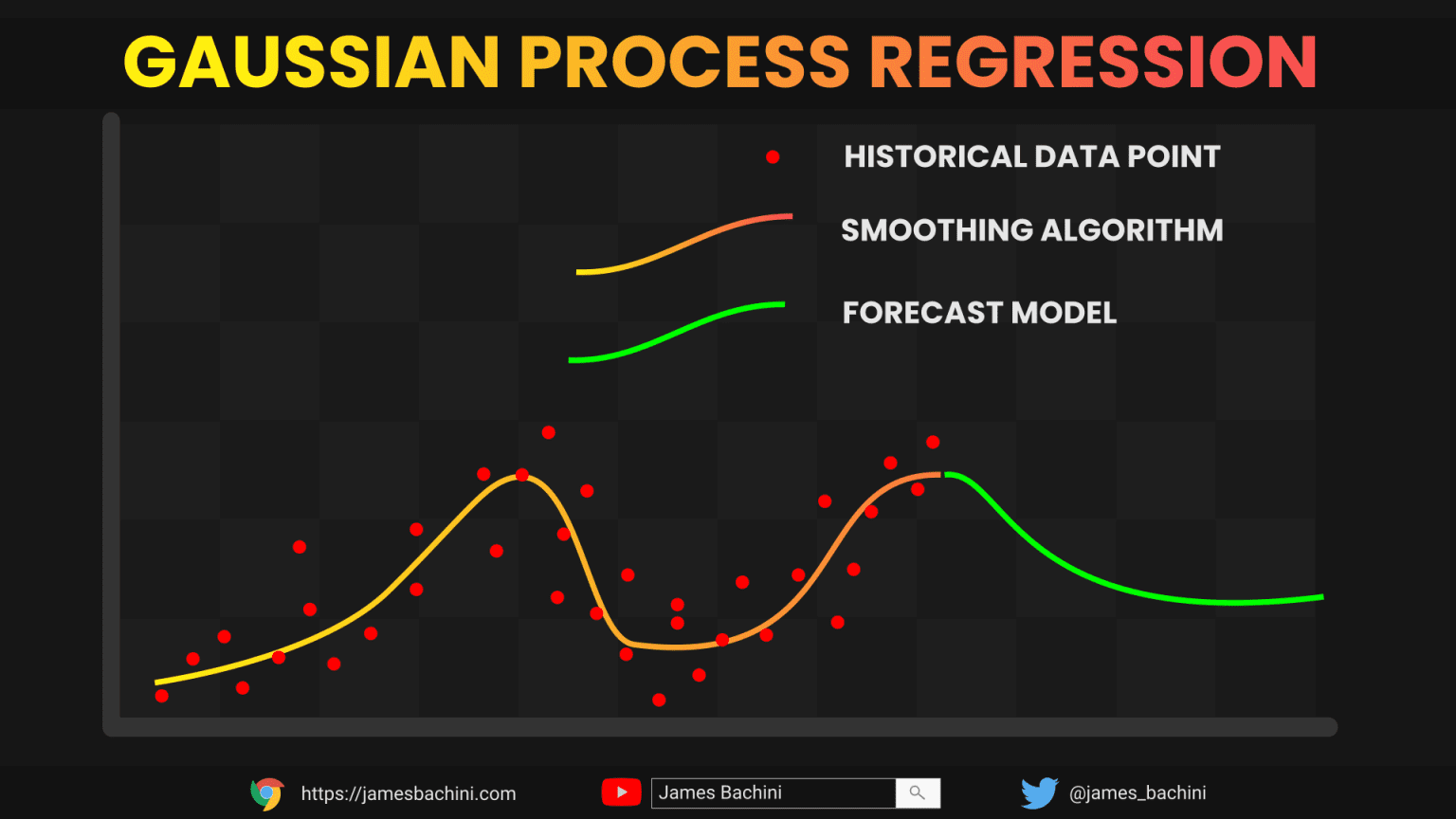 GAUSSIAN PROCESS REGRESSION

HISTORICAL DATA POINT

SMOOTHING ALGORITHM

FORECAST MODEL

https://jamesbachini.com

James Bachini

@james_bachini